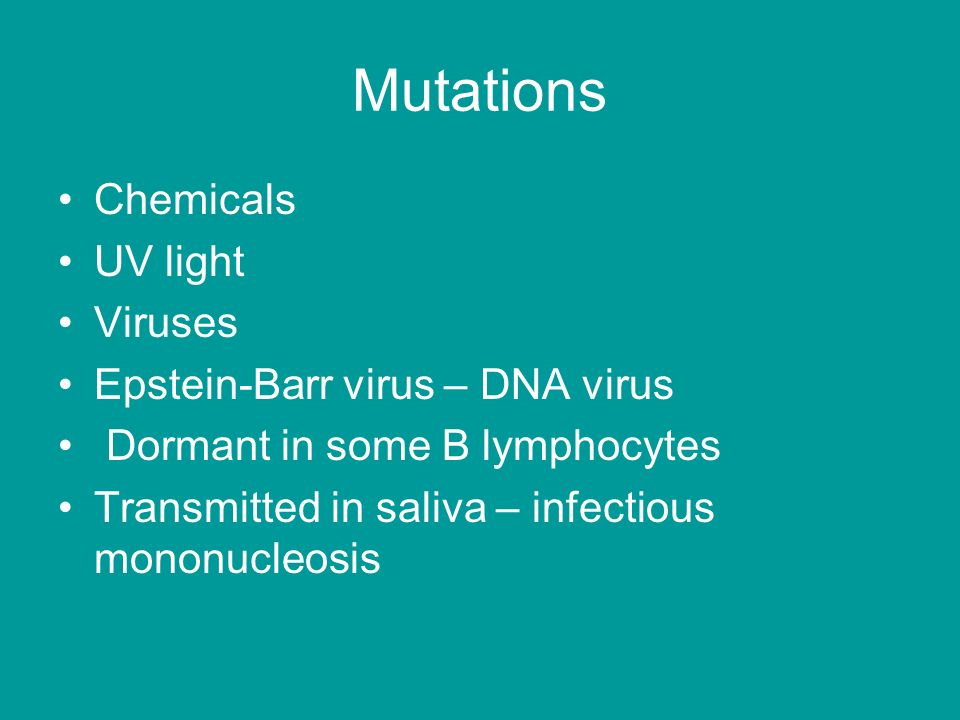 Mutations

• Chemicals
• UV light
• Viruses
• Epstein-Barr virus – DNA virus
• Dormant in some B lymphocytes
• Transmitted in saliva – infectious mononucleosis